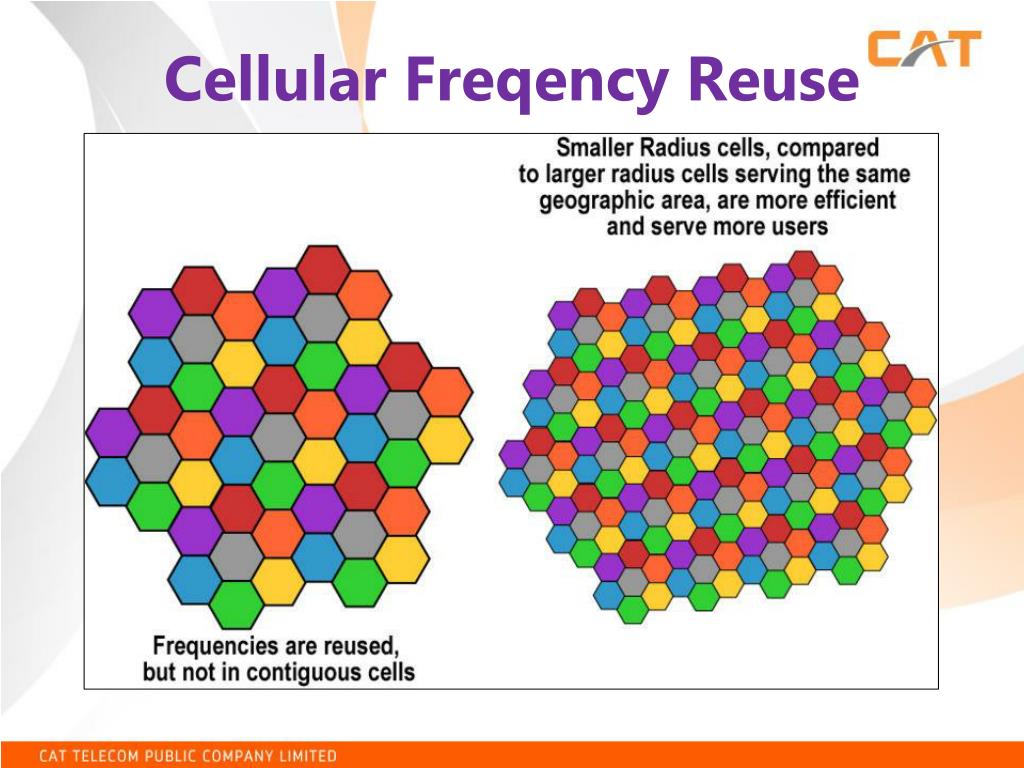 Cellular Freqency Reuse

CAT

Smaller Radius cells, compared to larger radius cells serving the same geographic area, are more efficient and serve more users

Frequencies are reused, but not in contiguous cells

CAT TELECOM PUBLIC COMPANY LIMITED